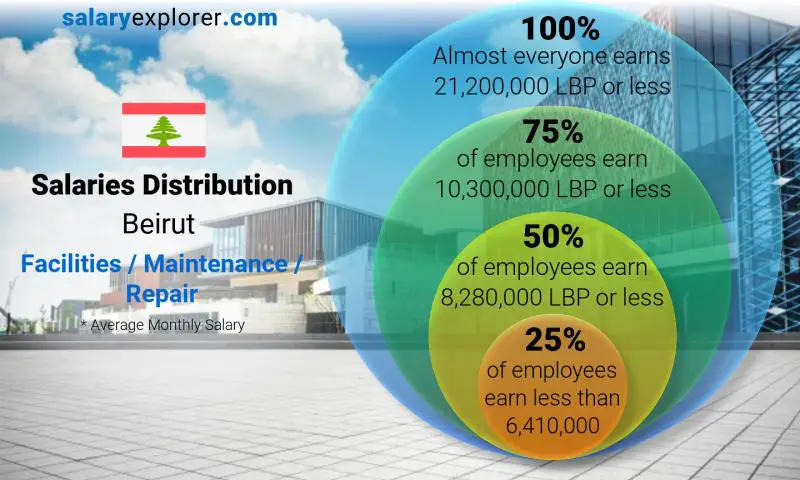 salaryexplorer.com

Salaries Distribution

Beirut

Facilities / Maintenance / Repair

* Average Monthly Salary

100%
Almost everyone earns 21,200,000 LBP or less

75%
of employees earn 10,300,000 LBP or less

50%
of employees earn 8,280,000 LBP or less

25%
of employees earn less than 6,410,000